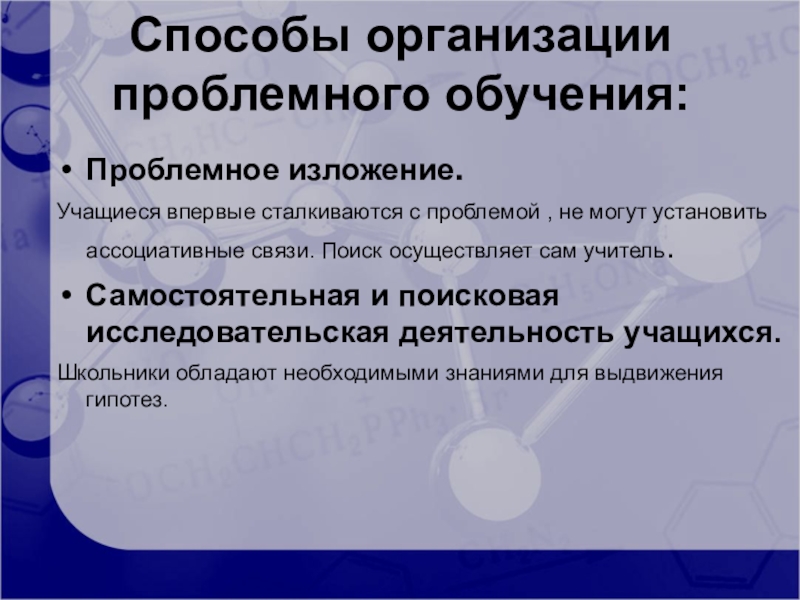 Способы организации проблемного обучения:

• Проблемное изложение.

Учащиеся впервые сталкиваются с проблемой , не могут установить ассоциативные связи. Поиск осуществляет сам учитель.

• Самостоятельная и поисковая исследовательская деятельность учащихся.

Школьники обладают необходимыми знаниями для выдвижения гипотез.